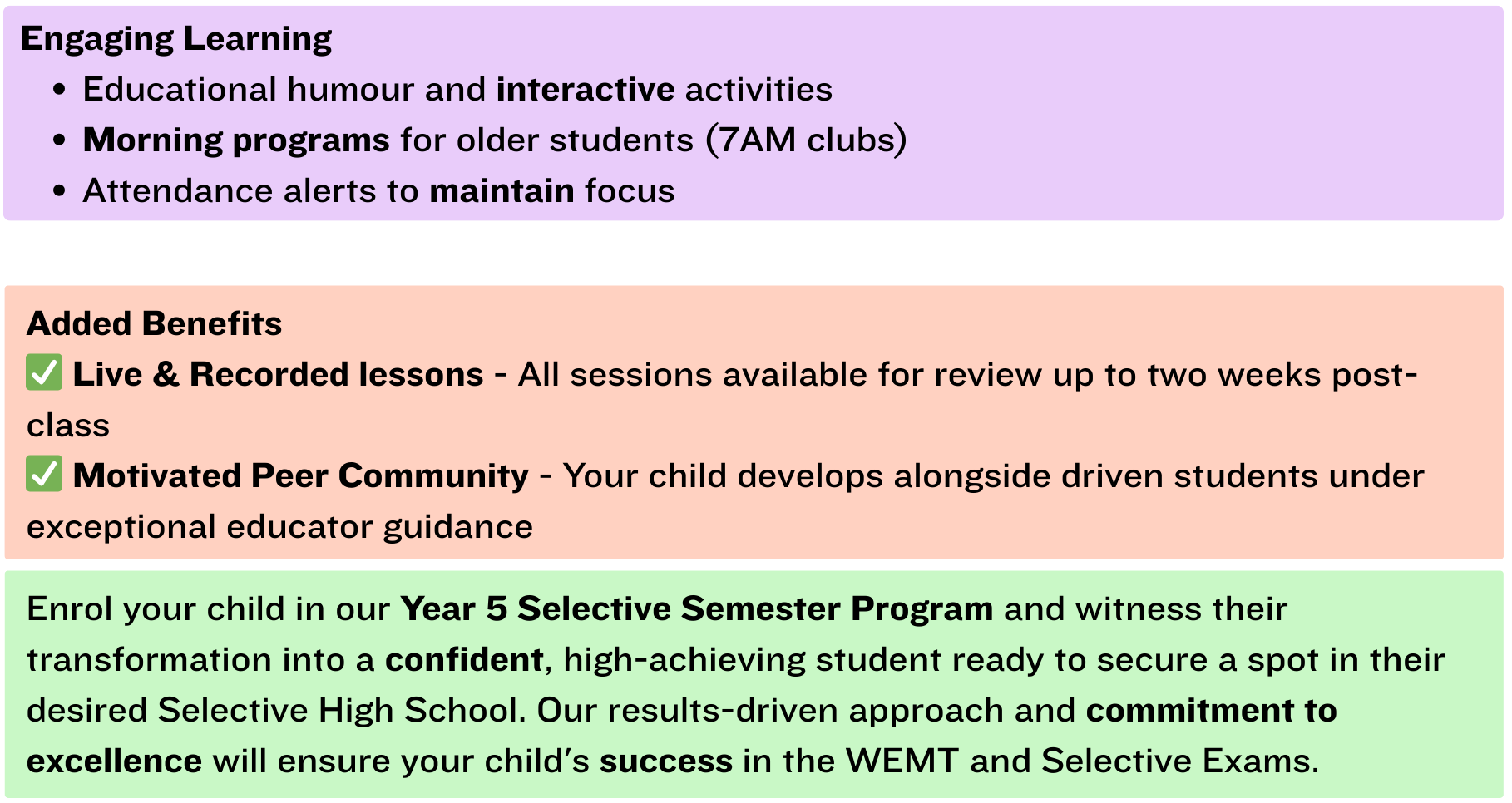 Engaging Learning
• Educational humour and interactive activities
• Morning programs for older students (7AM clubs)
• Attendance alerts to maintain focus

Added Benefits
✅ Live & Recorded lessons - All sessions available for review up to two weeks post-class
✅ Motivated Peer Community - Your child develops alongside driven students under exceptional educator guidance

Enrol your child in our Year 5 Selective Semester Program and witness their transformation into a confident, high-achieving student ready to secure a spot in their desired Selective High School. Our results-driven approach and commitment to excellence will ensure your child's success in the WEMT and Selective Exams.